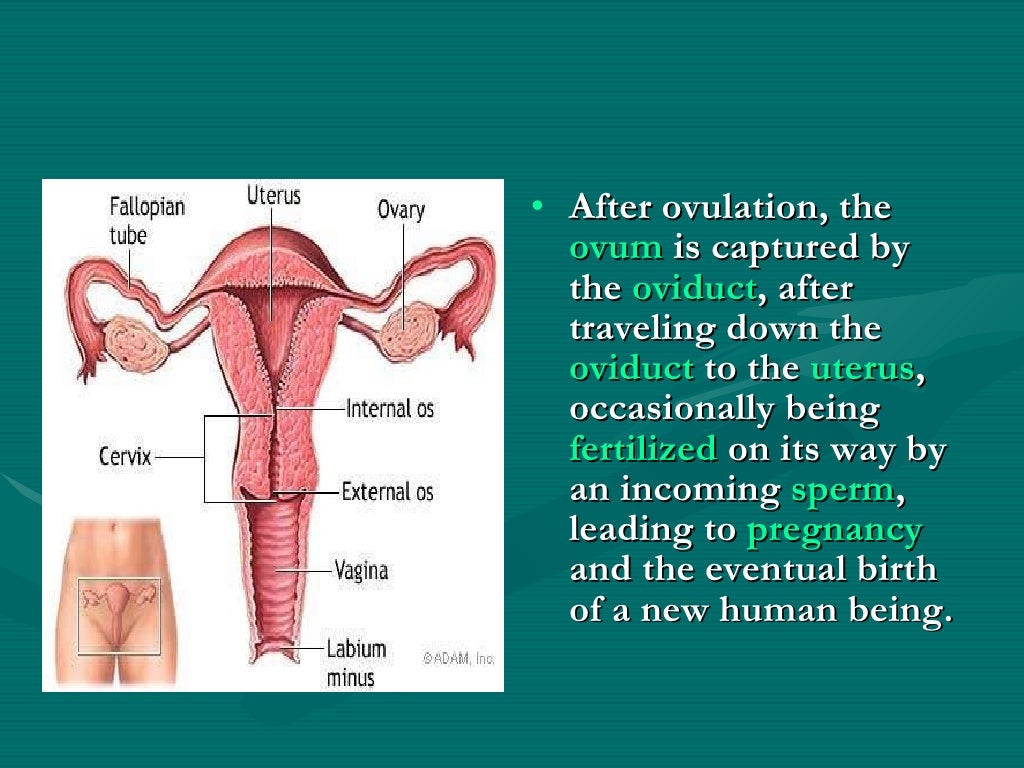 Fallopian tube
Uterus
Ovary
Internal os
Cervix
External os
Vagina
Labium minus
©ADAM, Inc.

• After ovulation, the ovum is captured by the oviduct, after traveling down the oviduct to the uterus, occasionally being fertilized on its way by an incoming sperm, leading to pregnancy and the eventual birth of a new human being.